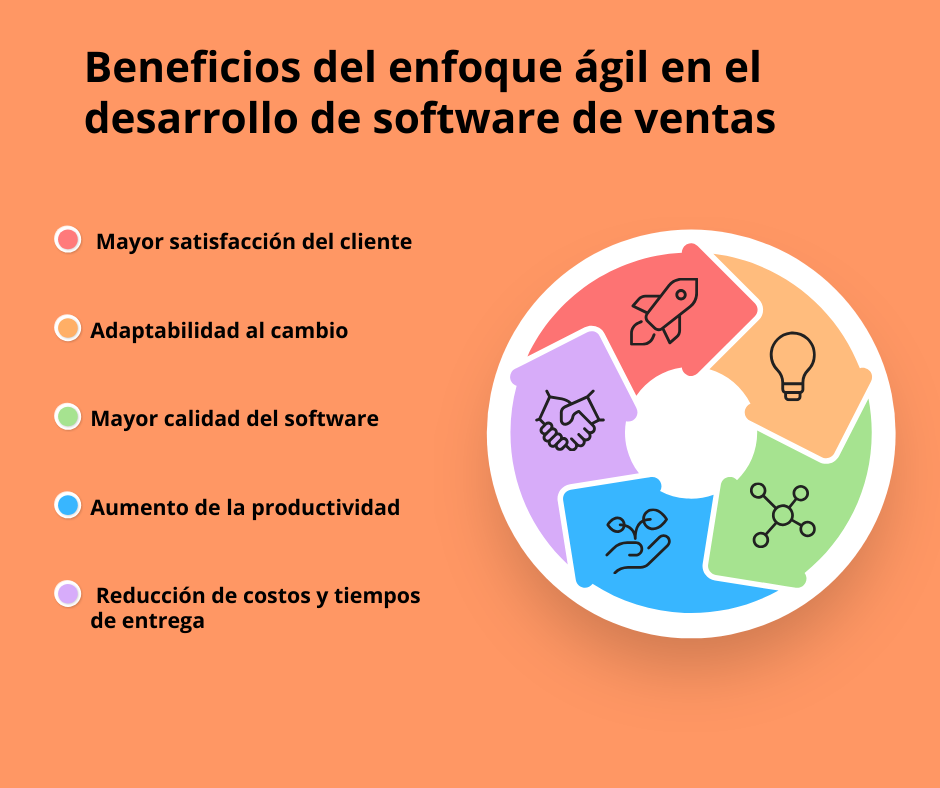 Beneficios del enfoque ágil en el desarrollo de software de ventas

Mayor satisfacción del cliente

Adaptabilidad al cambio

Mayor calidad del software

Aumento de la productividad

Reducción de costos y tiempos de entrega